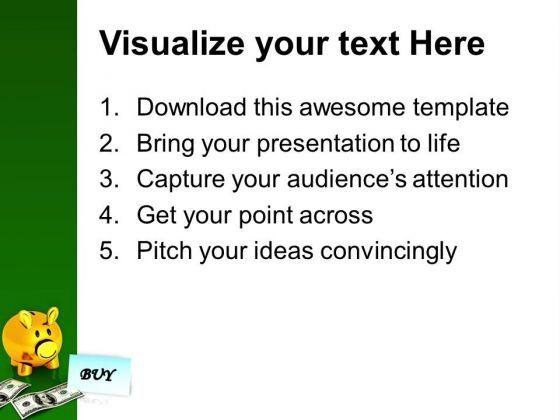 Visualize your text Here

1. Download this awesome template
2. Bring your presentation to life
3. Capture your audience's attention
4. Get your point across
5. Pitch your ideas convincingly

BUY